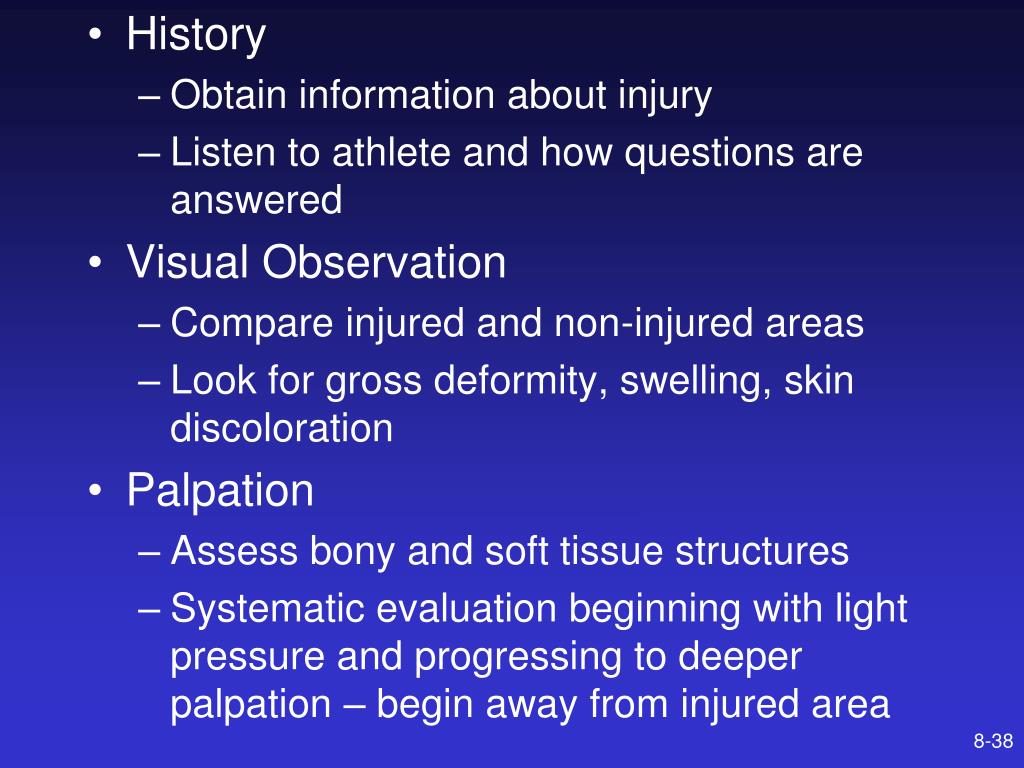 • History
– Obtain information about injury
– Listen to athlete and how questions are answered
• Visual Observation
– Compare injured and non-injured areas
– Look for gross deformity, swelling, skin discoloration
• Palpation
– Assess bony and soft tissue structures
– Systematic evaluation beginning with light pressure and progressing to deeper palpation – begin away from injured area

8-38